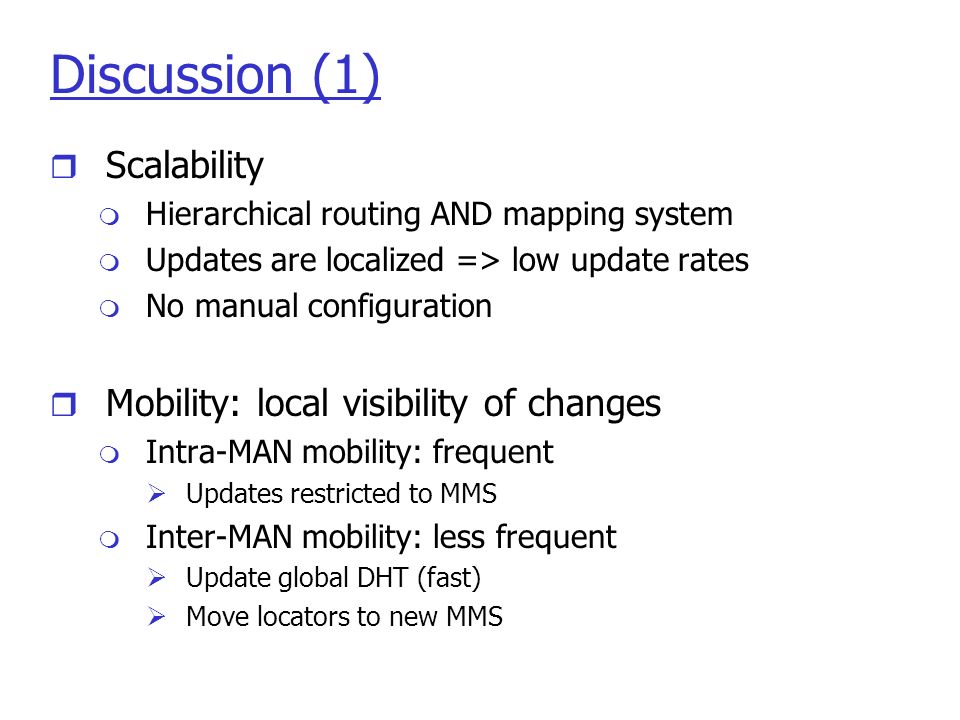 Discussion (1)

Scalability
Hierarchical routing AND mapping system
Updates are localized => low update rates
No manual configuration

Mobility: local visibility of changes
Intra-MAN mobility: frequent
Updates restricted to MMS
Inter-MAN mobility: less frequent
Update global DHT (fast)
Move locators to new MMS